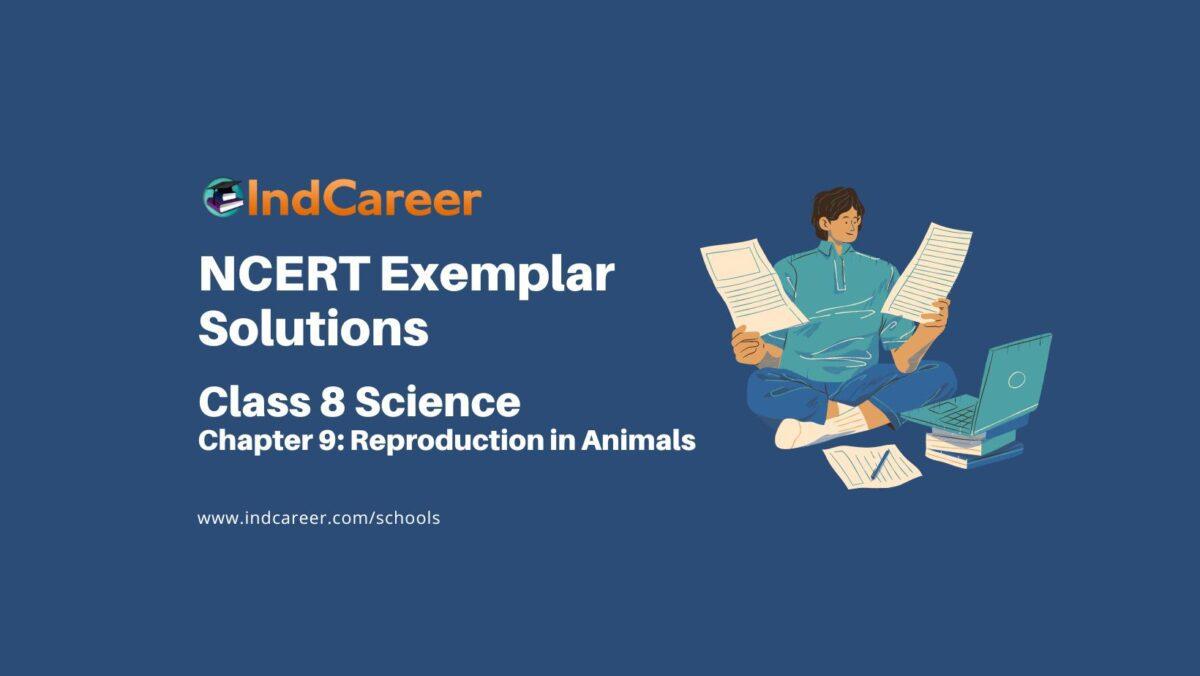 IndCareer

NCERT Exemplar Solutions

Class 8 Science

Chapter 9: Reproduction in Animals

www.indcareer.com/schools